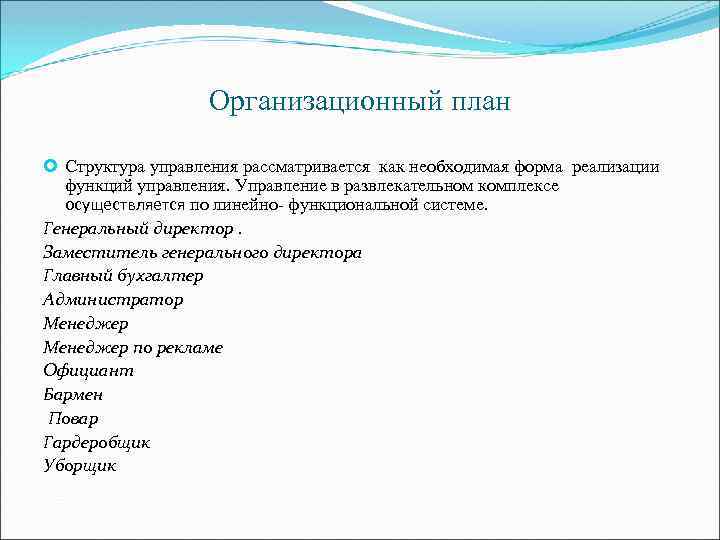 Организационный план

Структура управления рассматривается как необходимая форма реализации функций управления. Управление в развлекательном комплексе осуществляется по линейно- функциональной системе.

Генеральный директор .
Заместитель генерального директора
Главный бухгалтер
Администратор
Менеджер
Менеджер по рекламе
Официант
Бармен
Повар
Гардеробщик
Уборщик